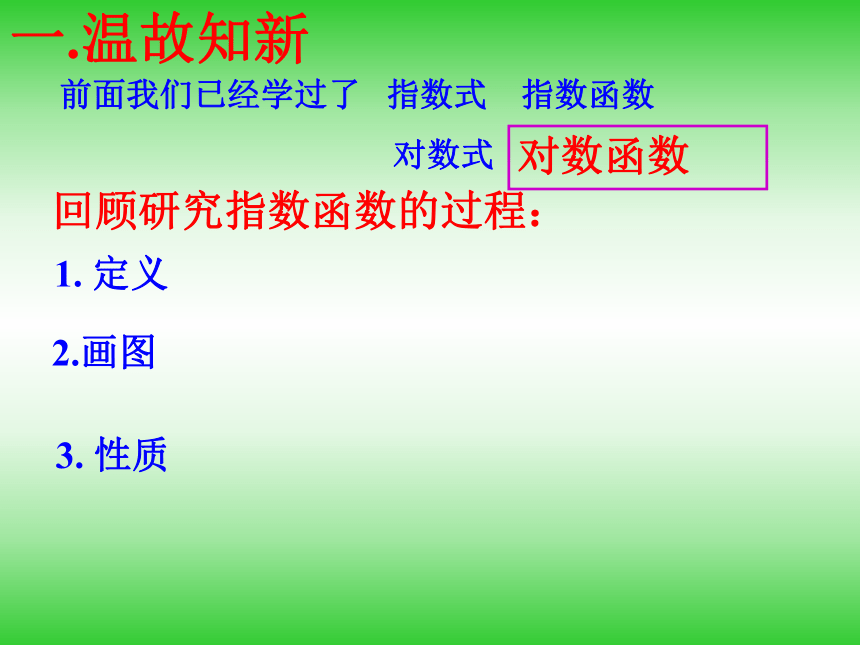 一.温故知新

前面我们已经学过了 指数式 指数函数

对数式 对数函数

回顾研究指数函数的过程：

1. 定义

2.画图

3. 性质